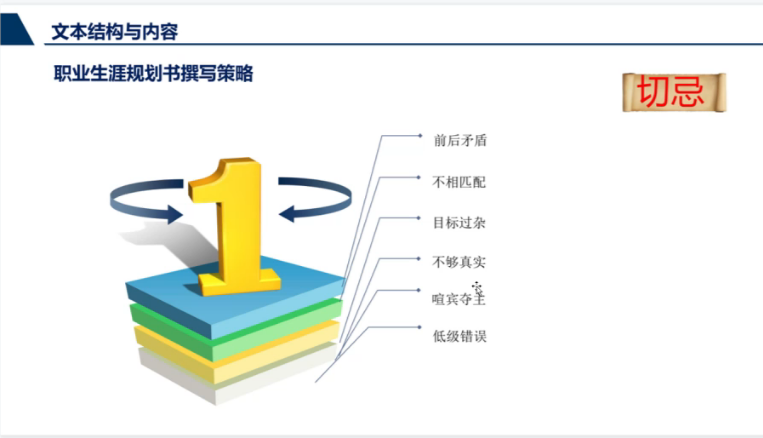 文本结构与内容

职业生涯规划书撰写策略

切忌

1

前后矛盾

不相匹配

目标过杂

不够真实

喧宾夺主

低级错误